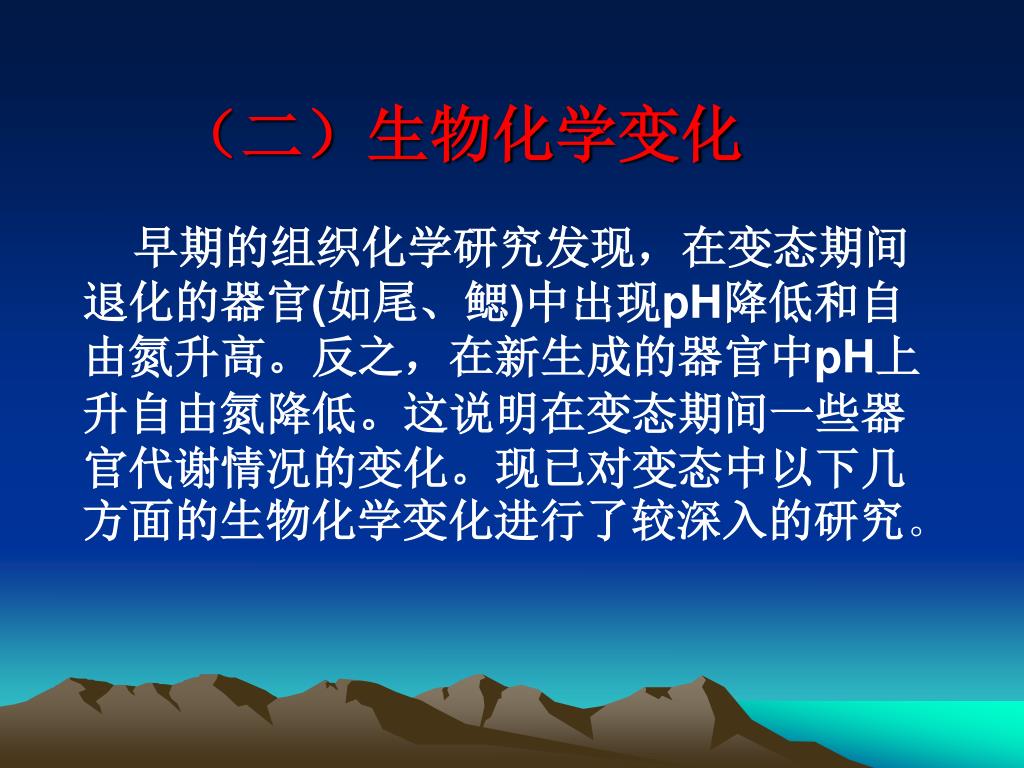 （二）生物化学变化

早期的组织化学研究发现，在变态期间退化的器官(如尾、鳃)中出现pH降低和自由氮升高。反之，在新生成的器官中pH上升自由氮降低。这说明在变态期间一些器官代谢情况的变化。现已对变态中以下几方面的生物化学变化进行了较深入的研究。